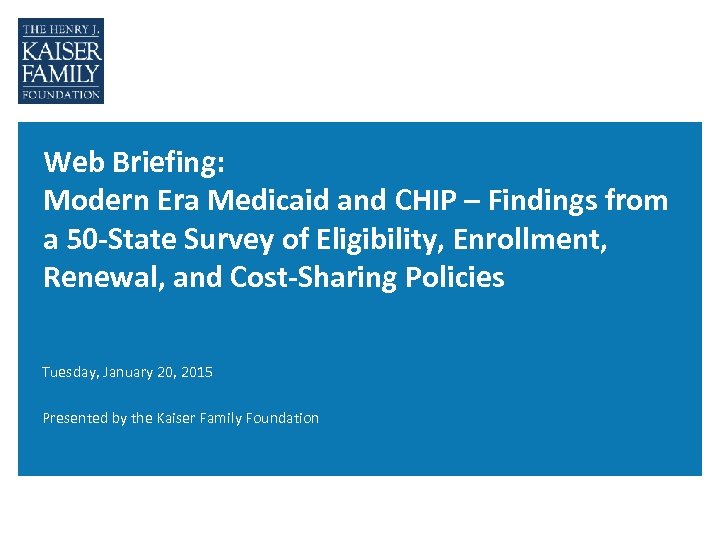 THE HENRY J.
KAISER
FAMILY
FOUNDATION

Web Briefing:
Modern Era Medicaid and CHIP – Findings from a 50-State Survey of Eligibility, Enrollment, Renewal, and Cost-Sharing Policies

Tuesday, January 20, 2015

Presented by the Kaiser Family Foundation